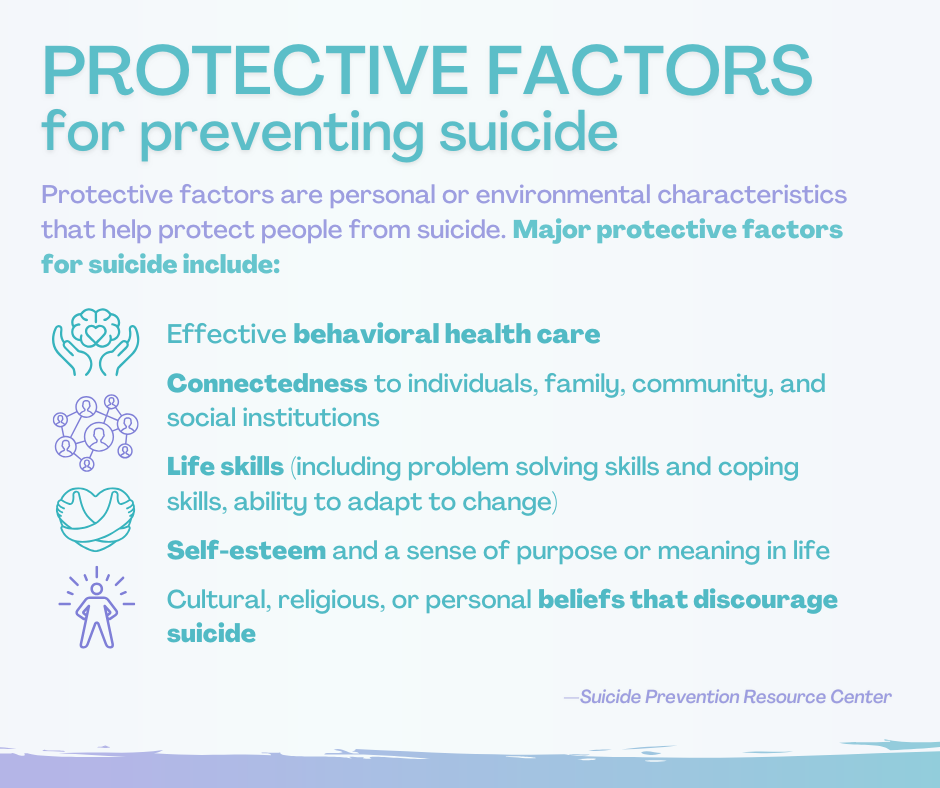 PROTECTIVE FACTORS
for preventing suicide

Protective factors are personal or environmental characteristics that help protect people from suicide. Major protective factors for suicide include:

Effective behavioral health care

Connectedness to individuals, family, community, and social institutions

Life skills (including problem solving skills and coping skills, ability to adapt to change)

Self-esteem and a sense of purpose or meaning in life

Cultural, religious, or personal beliefs that discourage suicide

—Suicide Prevention Resource Center